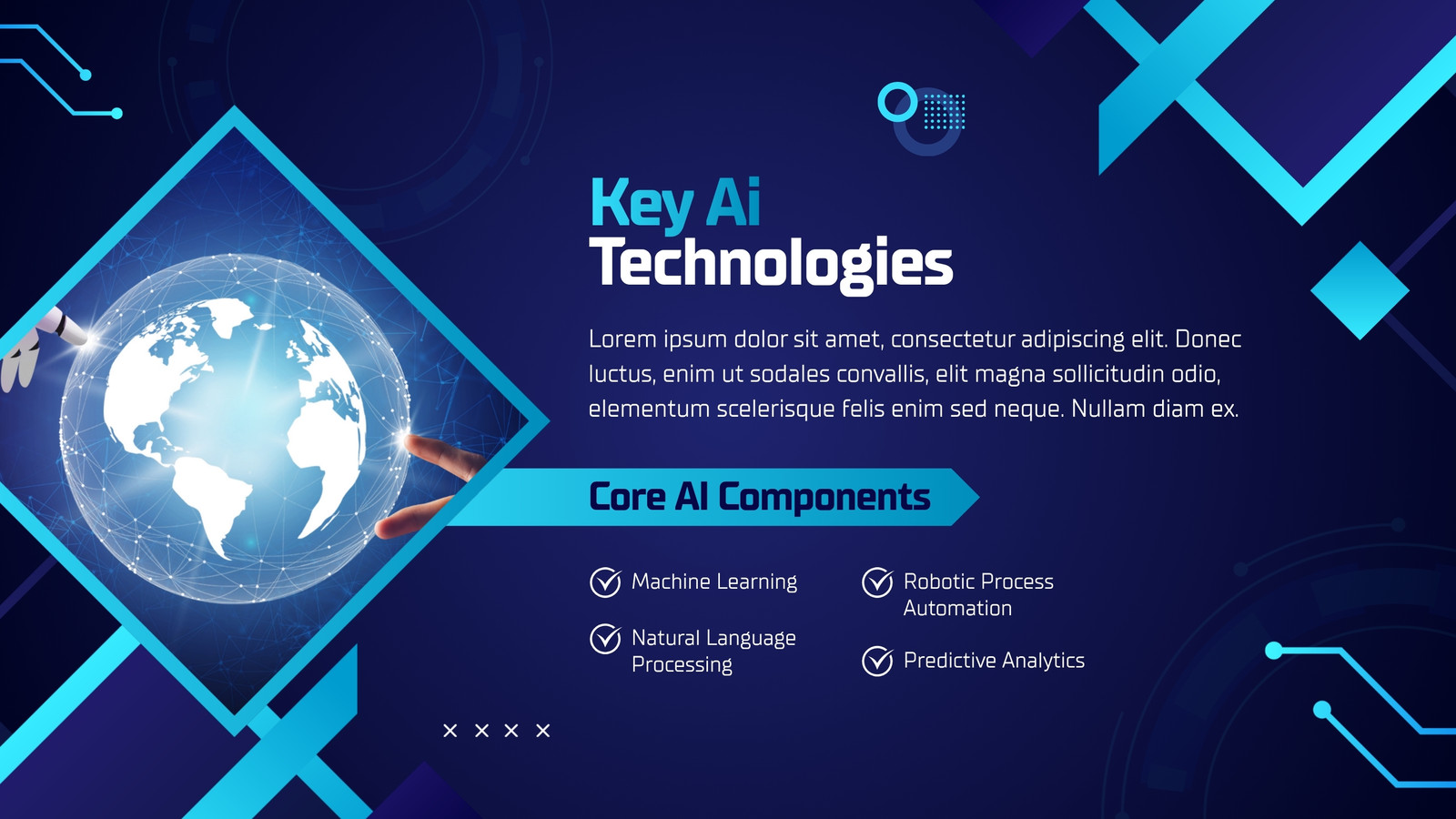 Key Ai
Technologies

Lorem ipsum dolor sit amet, consectetur adipiscing elit. Donec luctus, enim ut sodales convallis, elit magna sollicitudin odio, elementum scelerisque felis enim sed neque. Nullam diam ex.

Core AI Components

Machine Learning

Natural Language Processing

Robotic Process Automation

Predictive Analytics

× × × ×